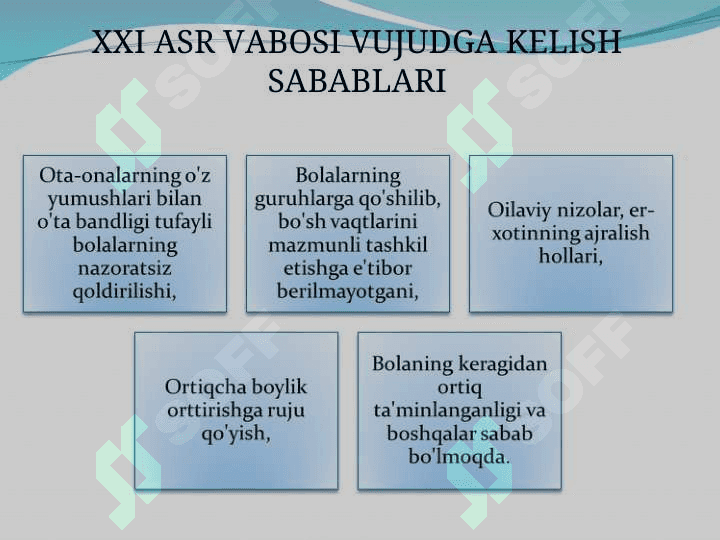 XXI ASR VABOSI VUJUDGA KELISH SABABLARI

Ota-onalarning o'z yumushlari bilan o'ta bandligi tufayli bolalarning nazoratsiz qoldirilishi,

Bolalarning guruhlarga qo'shilib, bo'sh vaqtlarini mazmunli tashkil etishga e'tibor berilmayotgani,

Oilaviy nizolar, er-xotinning ajralish hollari,

Ortiqcha boylik orttirishga ruju qo'yish,

Bolaning keragidan ortiq ta'minlanganligi va boshqalar sabab bo'lmoqda.

SOFF SOFF SOFF SOFF